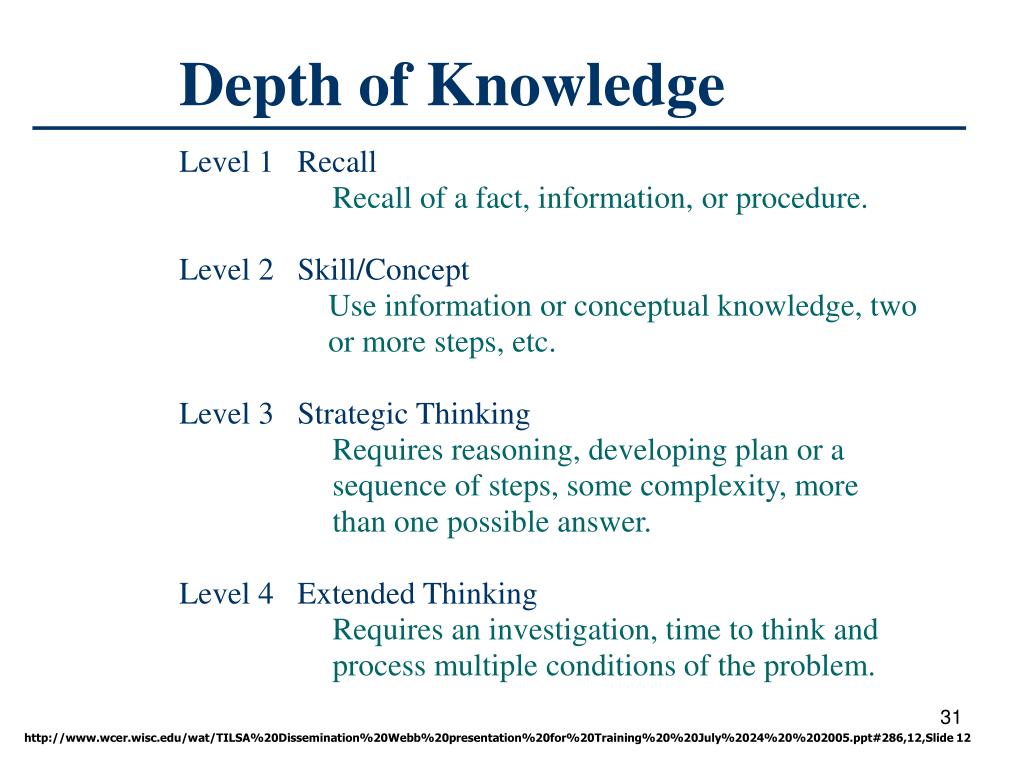 Depth of Knowledge

Level 1 Recall
Recall of a fact, information, or procedure.

Level 2 Skill/Concept
Use information or conceptual knowledge, two or more steps, etc.

Level 3 Strategic Thinking
Requires reasoning, developing plan or a sequence of steps, some complexity, more than one possible answer.

Level 4 Extended Thinking
Requires an investigation, time to think and process multiple conditions of the problem.

31

http://www.wcer.wisc.edu/wat/TILSA%20Dissemination%20Webb%20presentation%20for%20Training%20%20July%2024%20%202005.ppt#286,12,Slide 12